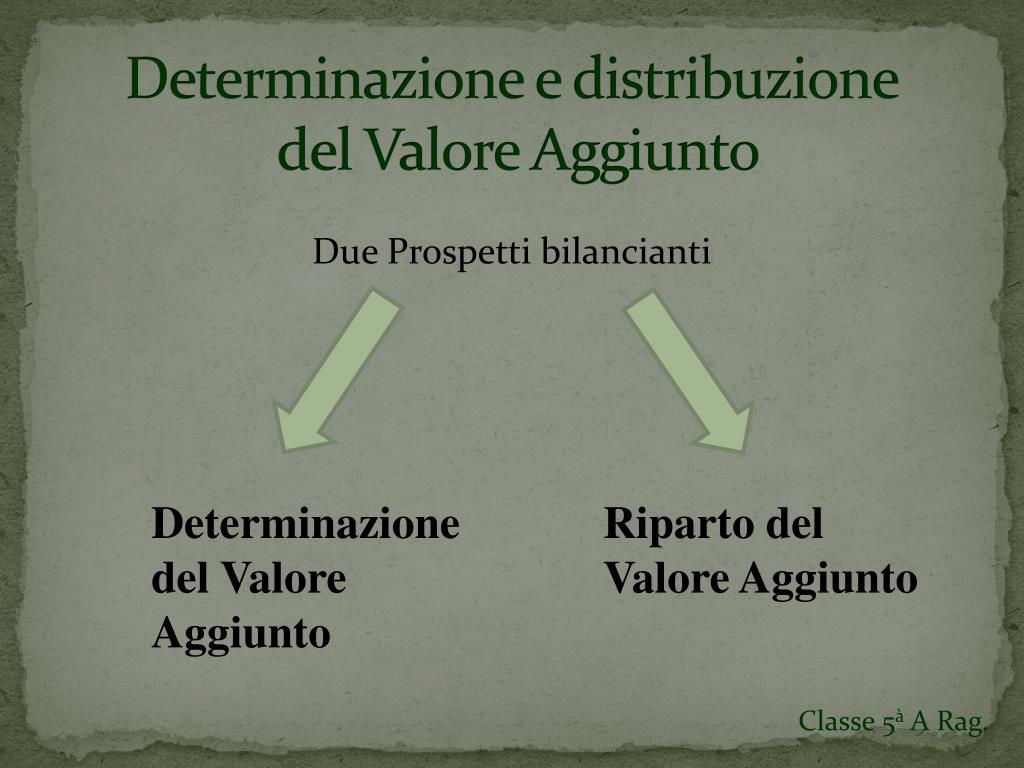 Determinazione e distribuzione del Valore Aggiunto

Due Prospetti bilancianti

Determinazione del Valore Aggiunto

Riparto del Valore Aggiunto

Classe 5ª A Rag.